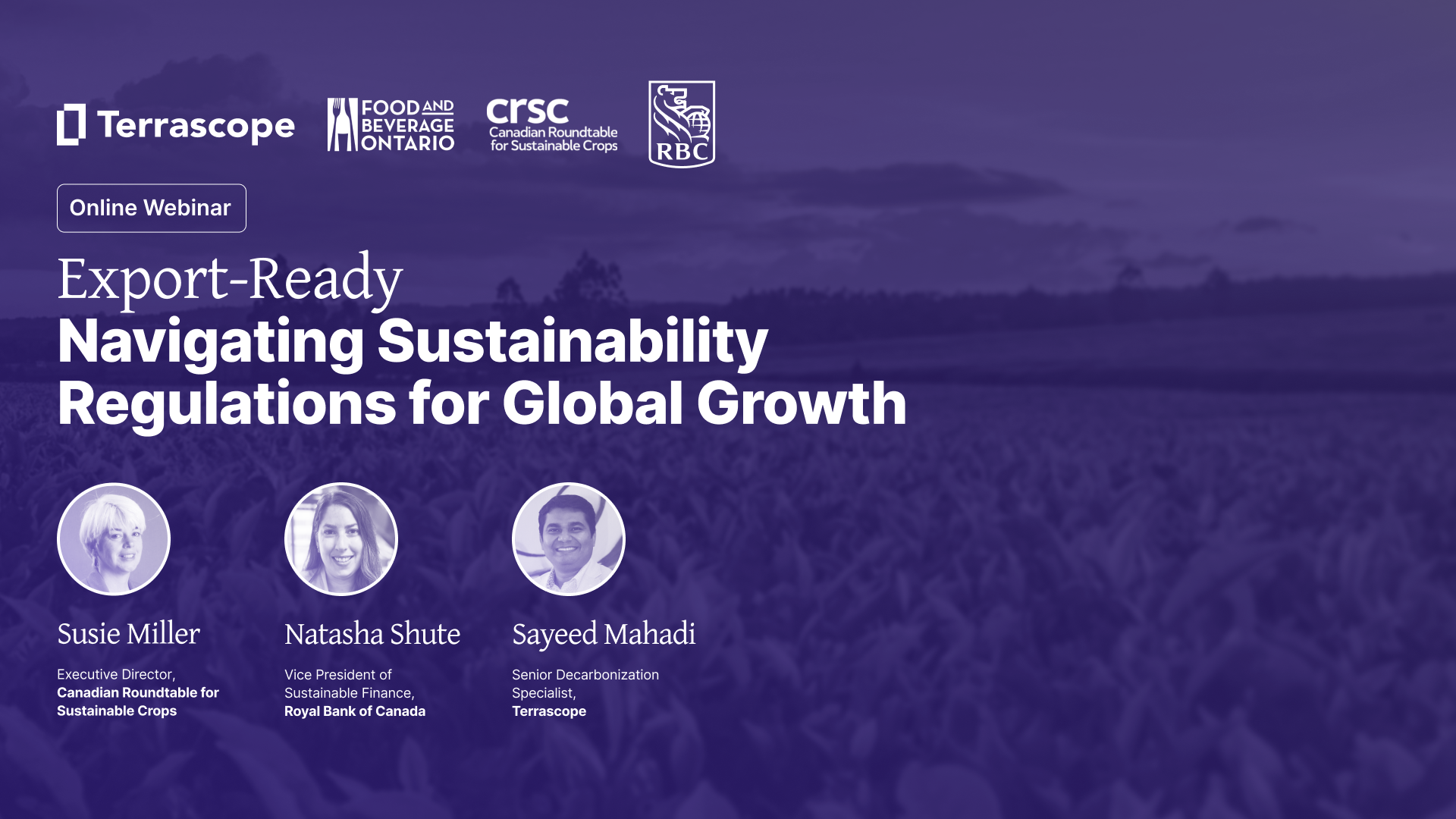 Terrascope

FOOD AND BEVERAGE ONTARIO

crsc Canadian Roundtable for Sustainable Crops

RBC

Online Webinar

Export-Ready

Navigating Sustainability Regulations for Global Growth

Susie Miller

Executive Director, Canadian Roundtable for Sustainable Crops

Natasha Shute

Vice President of Sustainable Finance, Royal Bank of Canada

Sayeed Mahadi

Senior Decarbonization Specialist, Terrascope